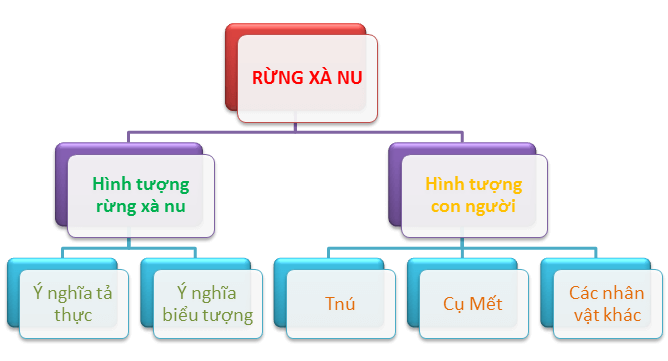 RỪNG XÀ NU

Hình tượng rừng xà nu

Hình tượng con người

Ý nghĩa tả thực

Ý nghĩa biểu tượng

Tnú

Cụ Mết

Các nhân vật khác